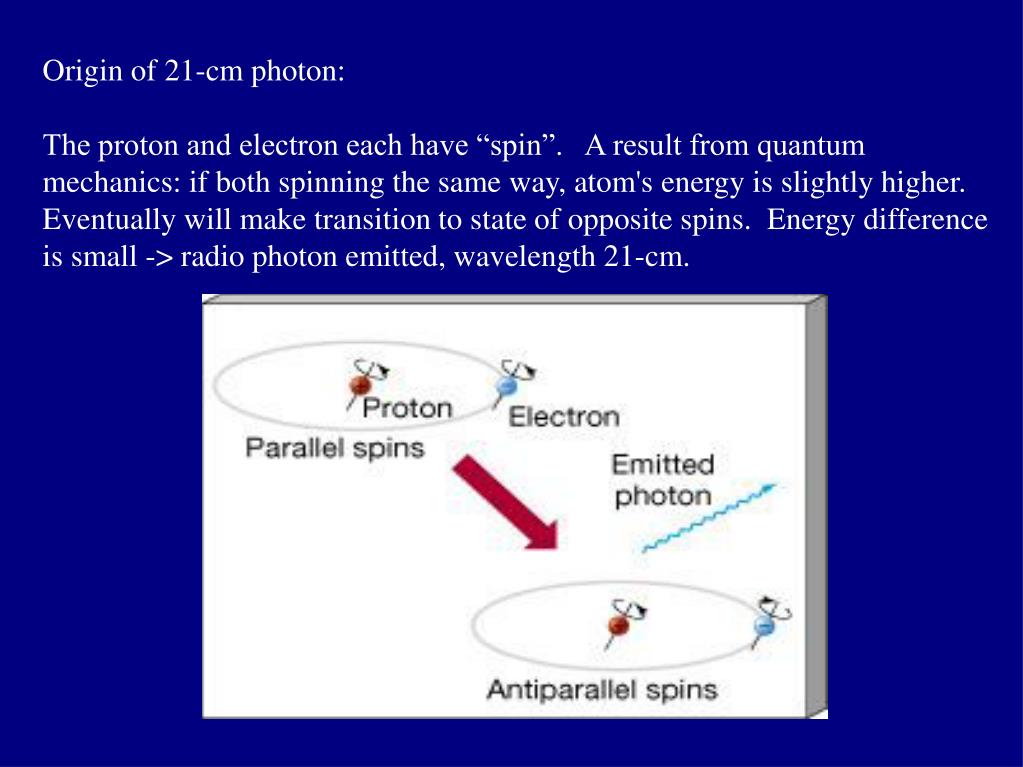 Origin of 21-cm photon:

The proton and electron each have “spin”. A result from quantum mechanics: if both spinning the same way, atom's energy is slightly higher. Eventually will make transition to state of opposite spins. Energy difference is small -> radio photon emitted, wavelength 21-cm.

Proton

Electron

Parallel spins

Emitted photon

Antiparallel spins